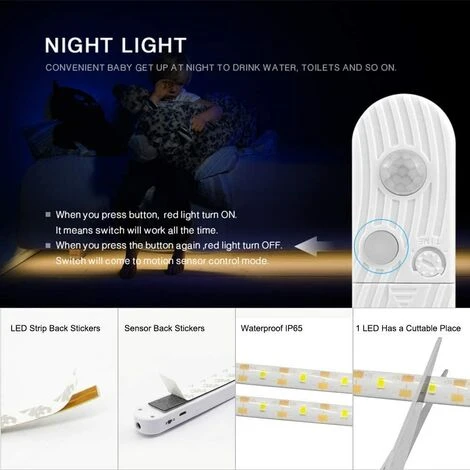 NIGHT LIGHT

CONVENIENT BABY GET UP AT NIGHT TO DRINK WATER, TOILETS AND SO ON.

■ When you press button, red light turn ON.
It means switch will work all the time.
■ When you press the button again ,red light turn OFF.
Switch will come to motion sensor control mode.

LED Strip Back Stickers

Sensor Back Stickers

Waterproof IP65

1 LED Has a Cuttable Place